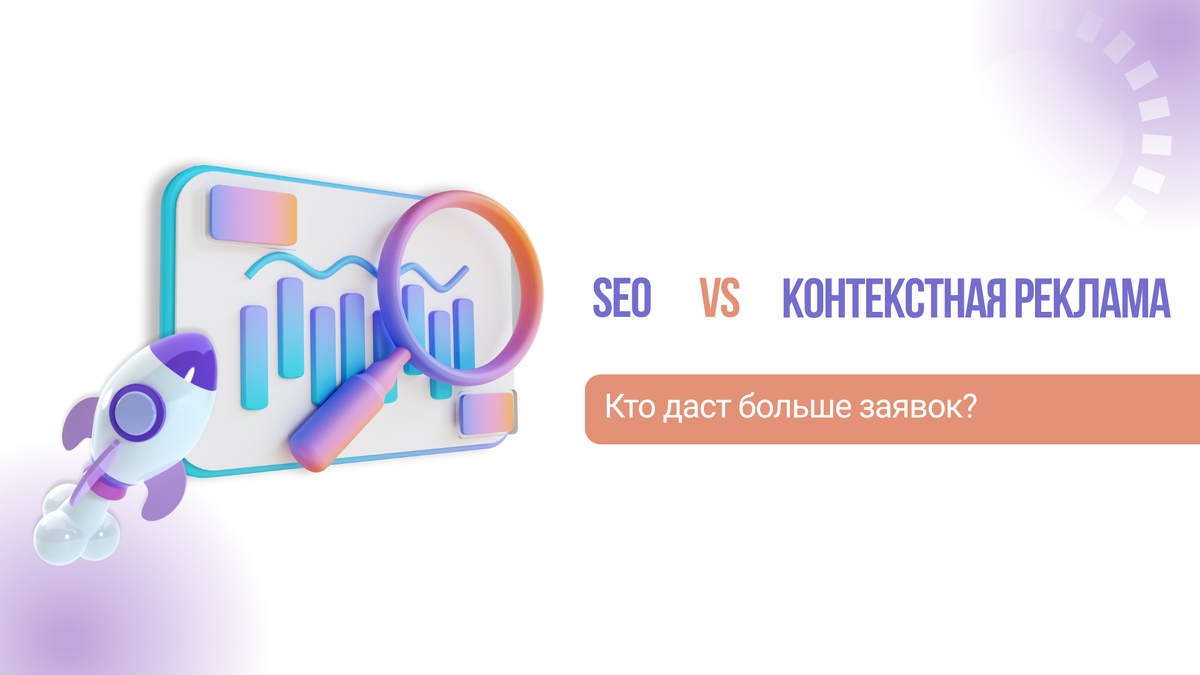 SEO VS КОНТЕКСТНАЯ РЕКЛАМА

Кто даст больше заявок?